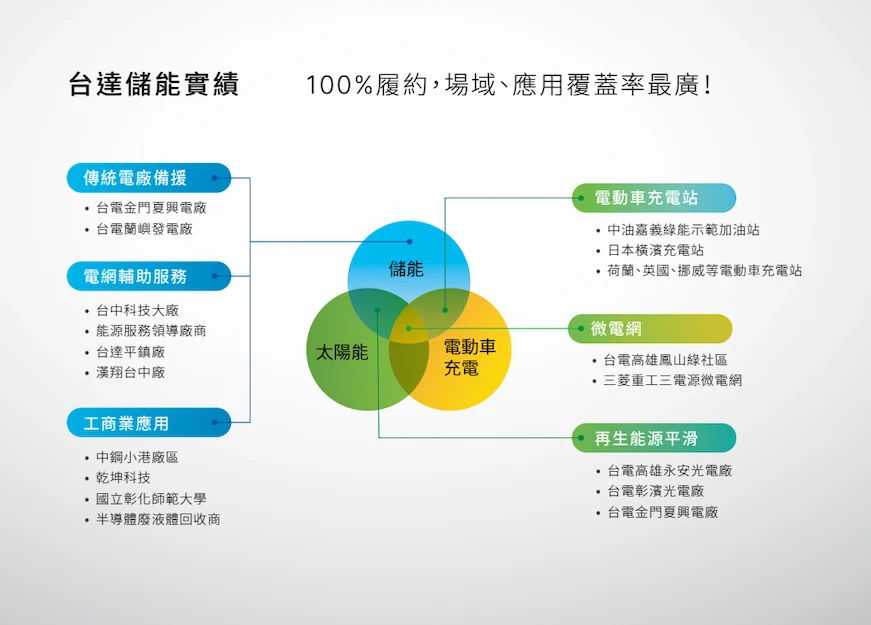 台達儲能實績　100%履約,場域、應用覆蓋率最廣!

傳統電廠備援
• 台電金門夏興電廠
• 台電蘭嶼發電廠

電網輔助服務
• 台中科技大廠
• 能源服務領導廠商
• 台達平鎮廠
• 漢翔台中廠

工商業應用
• 中鋼小港廠區
• 乾坤科技
• 國立彰化師範大學
• 半導體廢液體回收商

儲能
太陽能
電動車充電

電動車充電站
• 中油嘉義綠能示範加油站
• 日本橫濱充電站
• 荷蘭、英國、挪威等電動車充電站

微電網
• 台電高雄鳳山綠社區
• 三菱重工三電源微電網

再生能源平滑
• 台電高雄永安光電廠
• 台電彰濱光電廠
• 台電金門夏興電廠